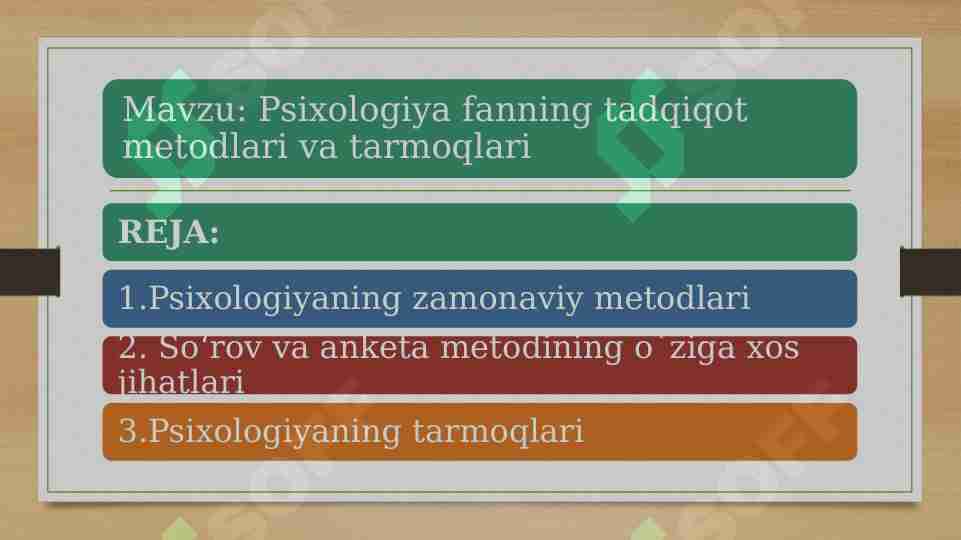 Mavzu: Psixologiya fanning tadqiqot metodlari va tarmoqlari

REJA:

1.Psixologiyaning zamonaviy metodlari

2. So'rov va anketa metodining o`ziga xos jihatlari

3.Psixologiyaning tarmoqlari